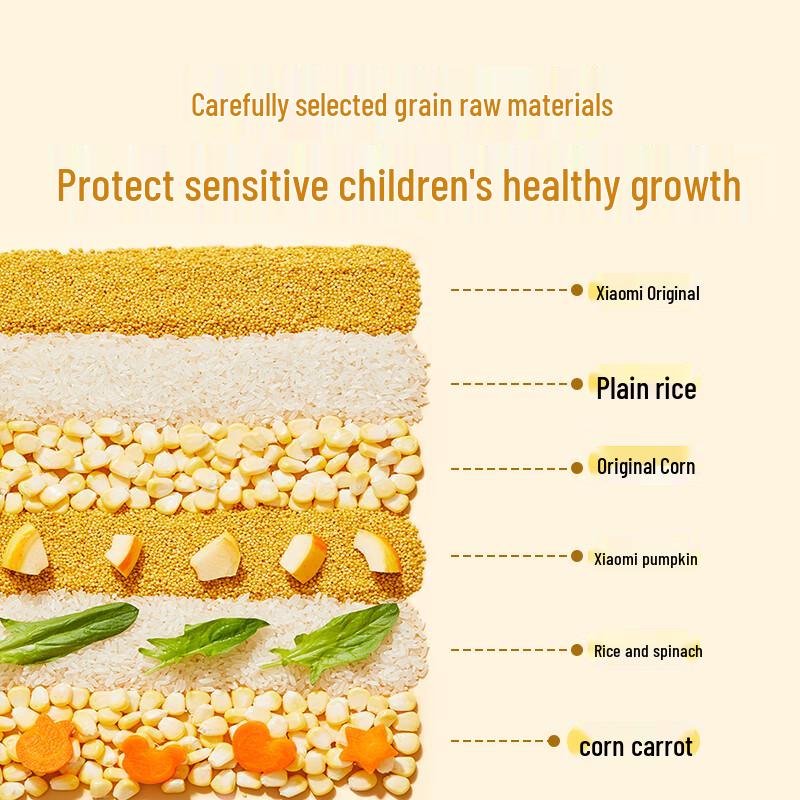 Carefully selected grain raw materials

Protect sensitive children's healthy growth

Xiaomi Original

Plain rice

Original Corn

Xiaomi pumpkin

Rice and spinach

corn carrot